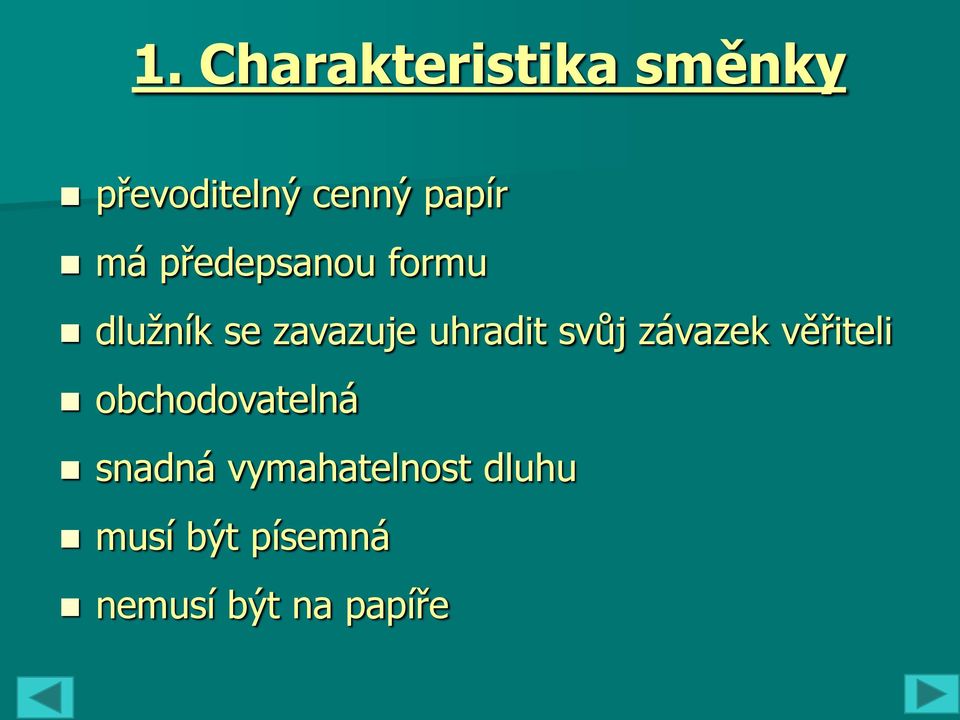 1. Charakteristika směnky

- převoditelný cenný papír
- má předepsanou formu
- dlužník se zavazuje uhradit svůj závazek věřiteli
- obchodovatelná
- snadná vymahatelnost dluhu
- musí být písemná
- nemusí být na papíře